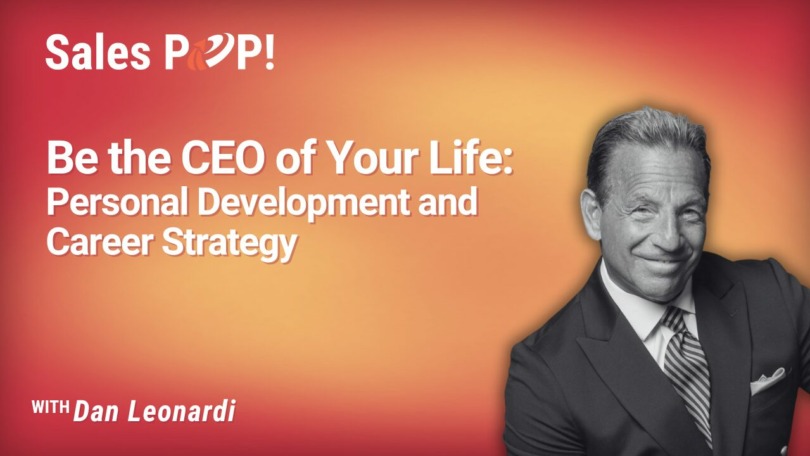 Sales POP!

Be the CEO of Your Life: Personal Development and Career Strategy

WITH Dan Leonardi